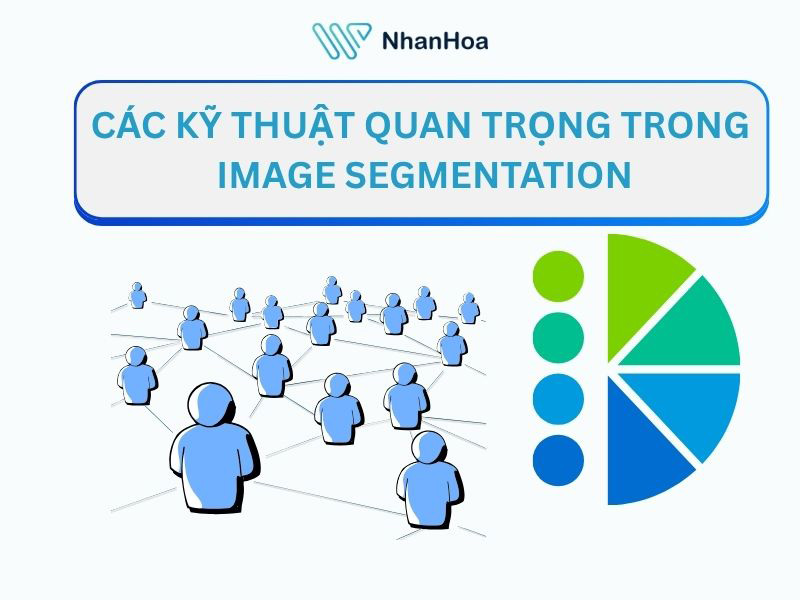 NhanHoa

CÁC KỸ THUẬT QUAN TRỌNG TRONG IMAGE SEGMENTATION